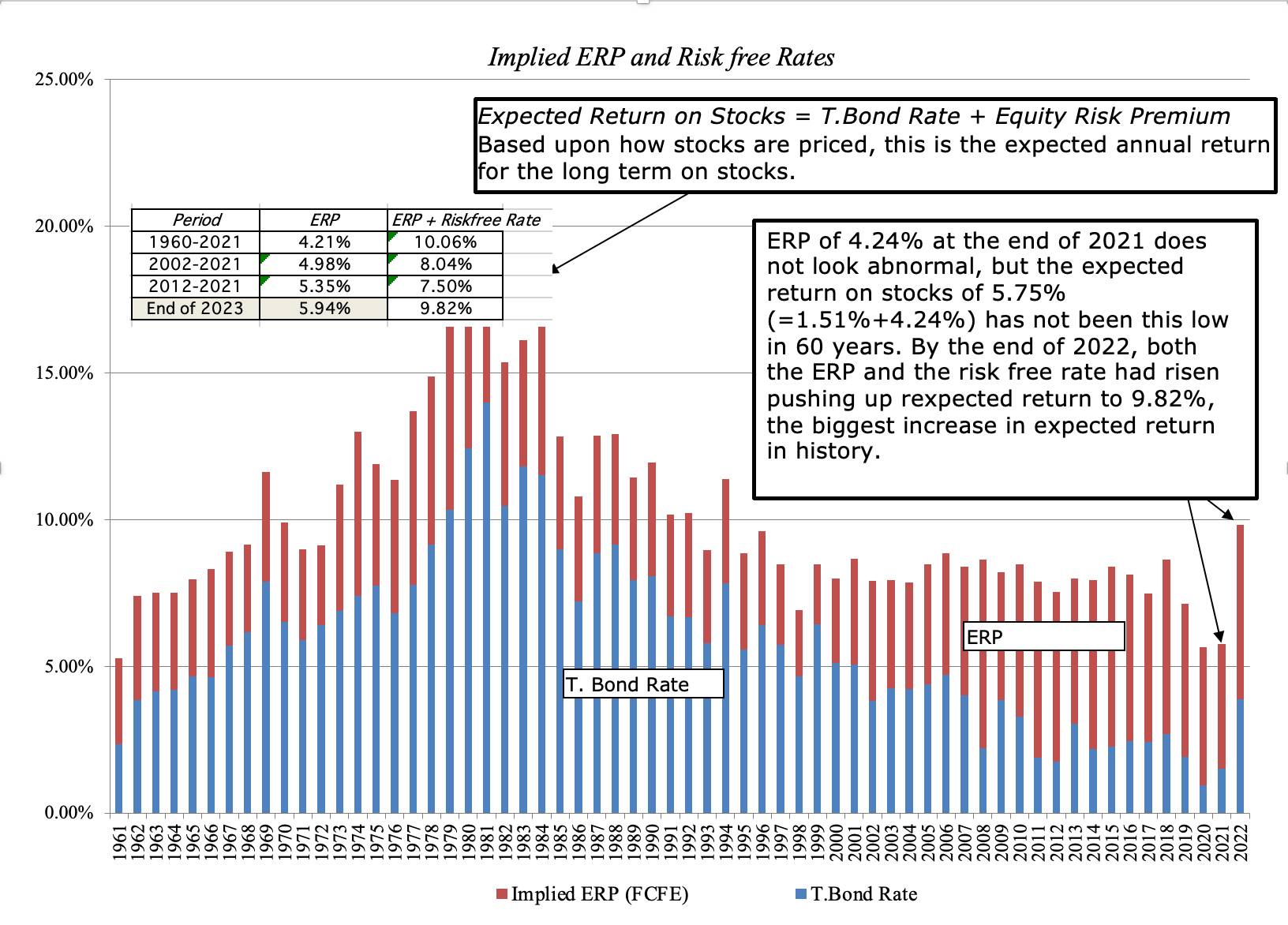 Implied ERP and Risk free Rates

25.00%
20.00%
15.00%
10.00%
5.00%
0.00%

Expected Return on Stocks = T.Bond Rate + Equity Risk Premium
Based upon how stocks are priced, this is the expected annual return for the long term on stocks.

| Period | ERP | ERP + Riskfree Rate |
|---|---|---|
| 1960-2021 | 4.21% | 10.06% |
| 2002-2021 | 4.98% | 8.04% |
| 2012-2021 | 5.35% | 7.50% |
| End of 2023 | 5.94% | 9.82% |

ERP of 4.24% at the end of 2021 does not look abnormal, but the expected return on stocks of 5.75% (=1.51%+4.24%) has not been this low in 60 years. By the end of 2022, both the ERP and the risk free rate had risen pushing up rexpected return to 9.82%, the biggest increase in expected return in history.

ERP

T. Bond Rate

1961 1962 1963 1964 1965 1966 1967 1968 1969 1970 1971 1972 1973 1974 1975 1976 1977 1978 1979 1980 1981 1982 1983 1984 1985 1986 1987 1988 1989 1990 1991 1992 1993 1994 1995 1996 1997 1998 1999 2000 2001 2002 2003 2004 2005 2006 2007 2008 2009 2010 2011 2012 2013 2014 2015 2016 2017 2018 2019 2020 2021 2022

Implied ERP (FCFE)
T.Bond Rate